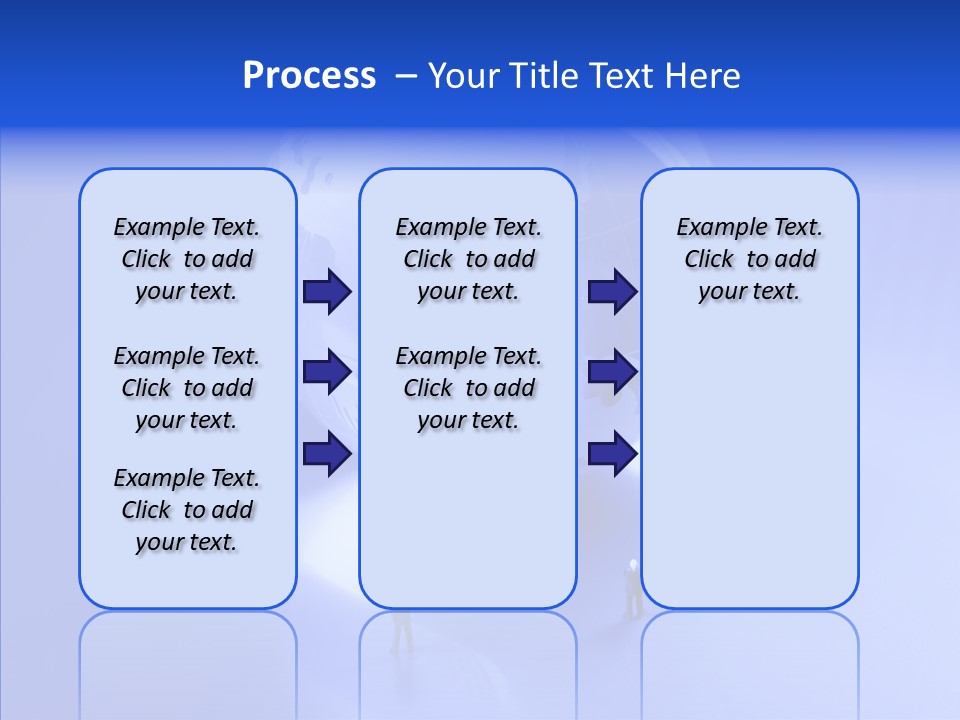 Process – Your Title Text Here

Example Text. Click to add your text.

Example Text. Click to add your text.

Example Text. Click to add your text.

Example Text. Click to add your text.

Example Text. Click to add your text.

Example Text. Click to add your text.